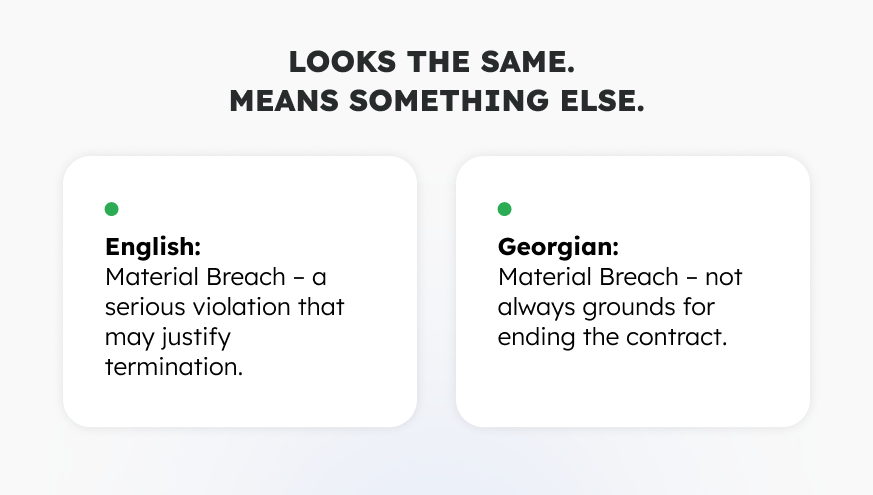 LOOKS THE SAME.
MEANS SOMETHING ELSE.

English:
Material Breach – a serious violation that may justify termination.

Georgian:
Material Breach – not always grounds for ending the contract.